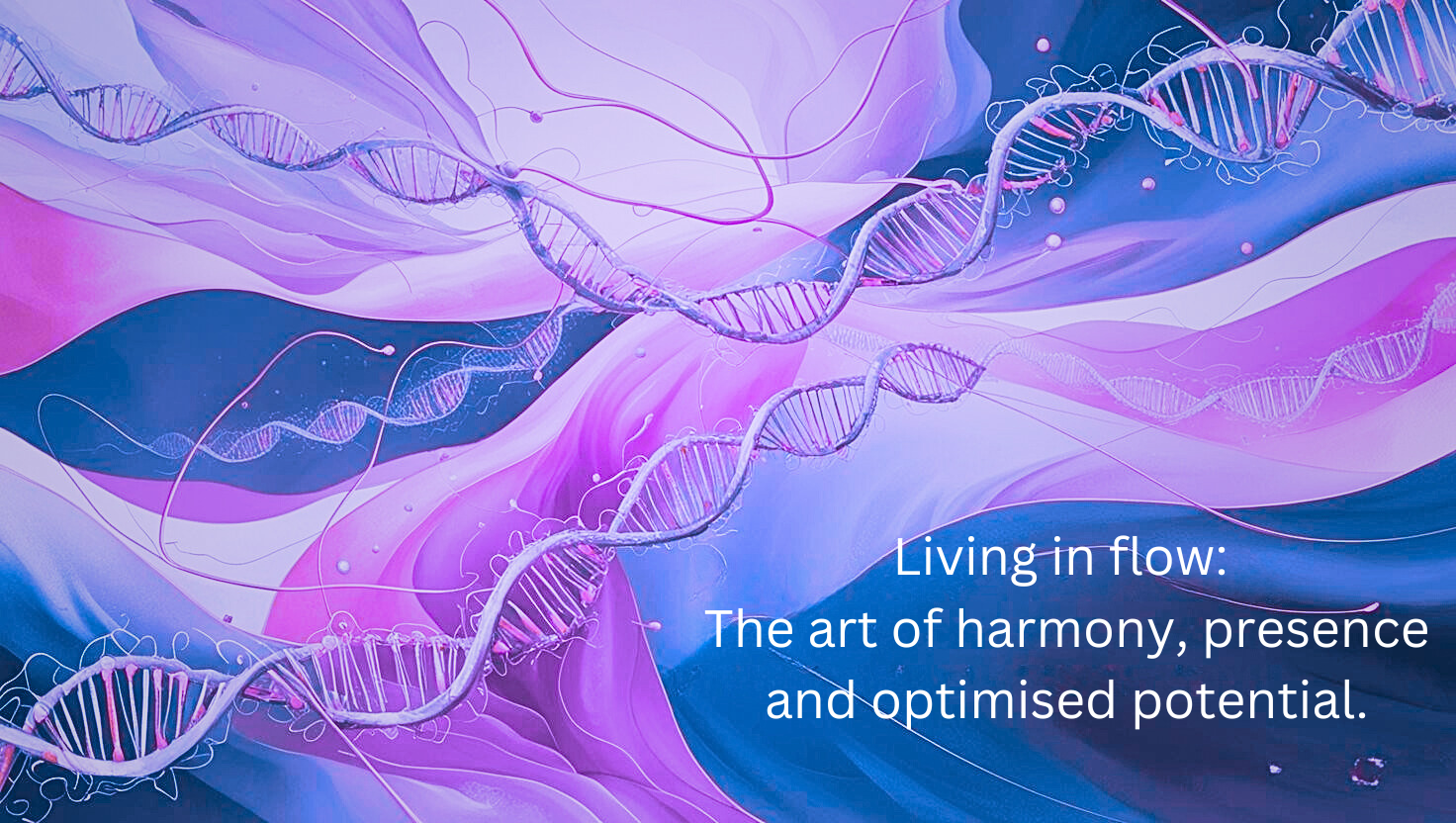 Living in flow:
The art of harmony, presence and optimised potential.